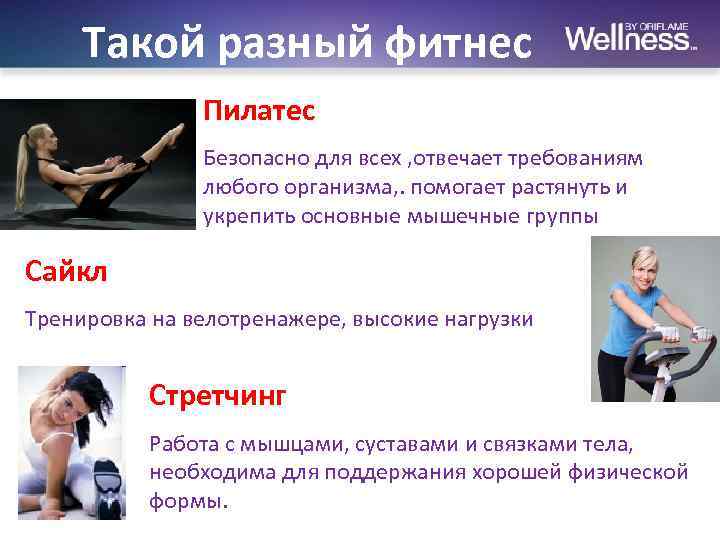 Такой разный фитнес

Wellness BY ORIFLAME

Пилатес

Безопасно для всех ,отвечает требованиям любого организма,. помогает растянуть и укрепить основные мышечные группы

Сайкл

Тренировка на велотренажере, высокие нагрузки

Стретчинг

Работа с мышцами, суставами и связками тела, необходима для поддержания хорошей физической формы.